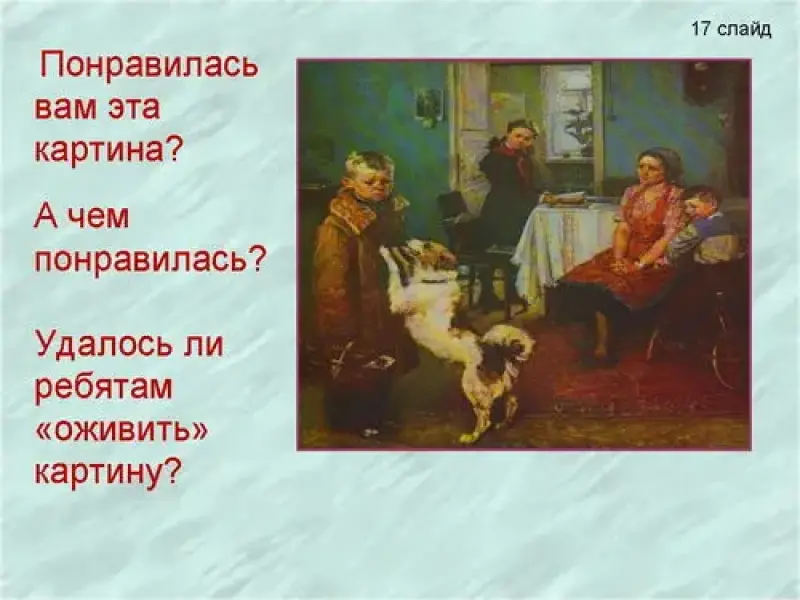 17 слайд

Понравилась вам эта картина?

А чем понравилась?

Удалось ли ребятам «оживить» картину?